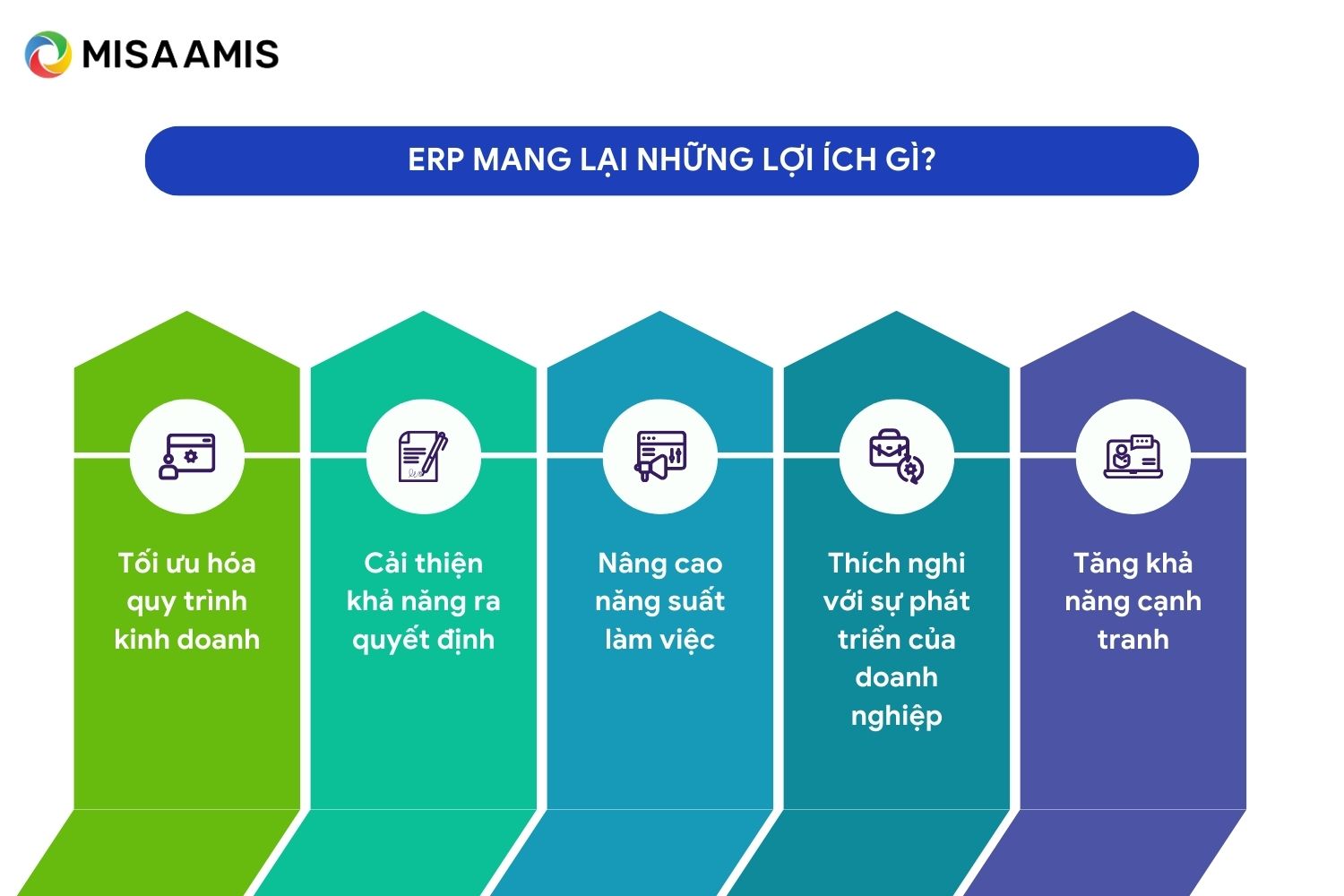 MISA AMIS

ERP MANG LẠI NHỮNG LỢI ÍCH GÌ?

Tối ưu hóa quy trình kinh doanh

Cải thiện khả năng ra quyết định

Nâng cao năng suất làm việc

Thích nghi với sự phát triển của doanh nghiệp

Tăng khả năng cạnh tranh